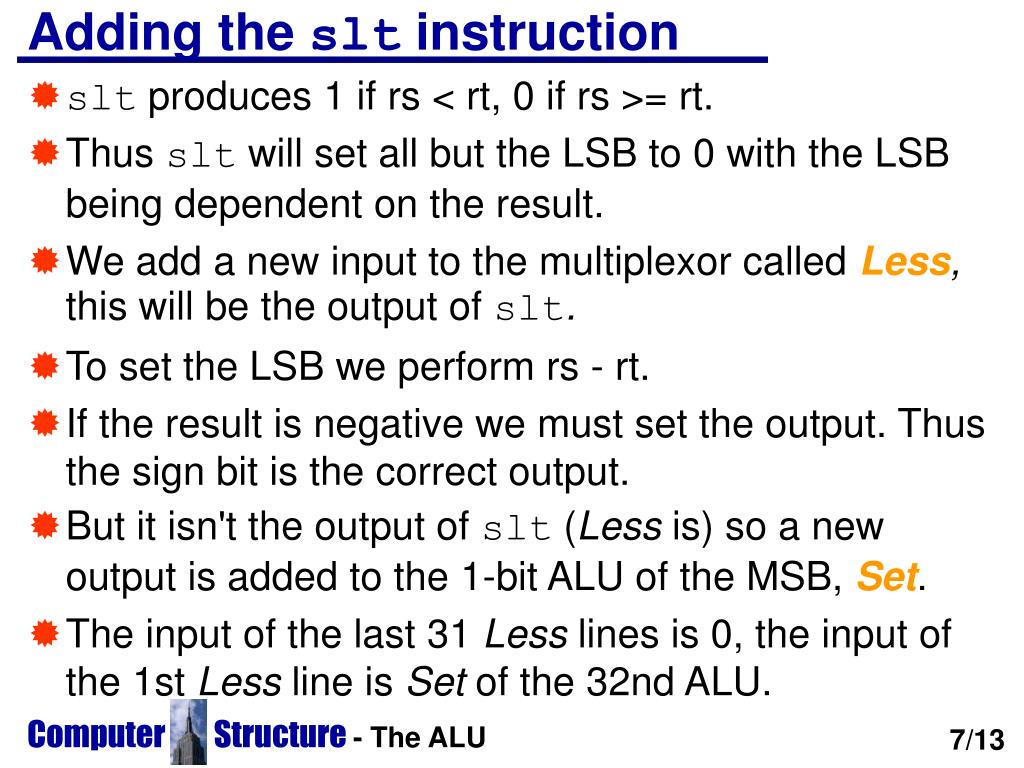 Adding the slt instruction

slt produces 1 if rs < rt, 0 if rs >= rt.

Thus slt will set all but the LSB to 0 with the LSB being dependent on the result.

We add a new input to the multiplexor called Less, this will be the output of slt.

To set the LSB we perform rs - rt.

If the result is negative we must set the output. Thus the sign bit is the correct output.

But it isn't the output of slt (Less is) so a new output is added to the 1-bit ALU of the MSB, Set.

The input of the last 31 Less lines is 0, the input of the 1st Less line is Set of the 32nd ALU.

Computer Structure - The ALU

7/13